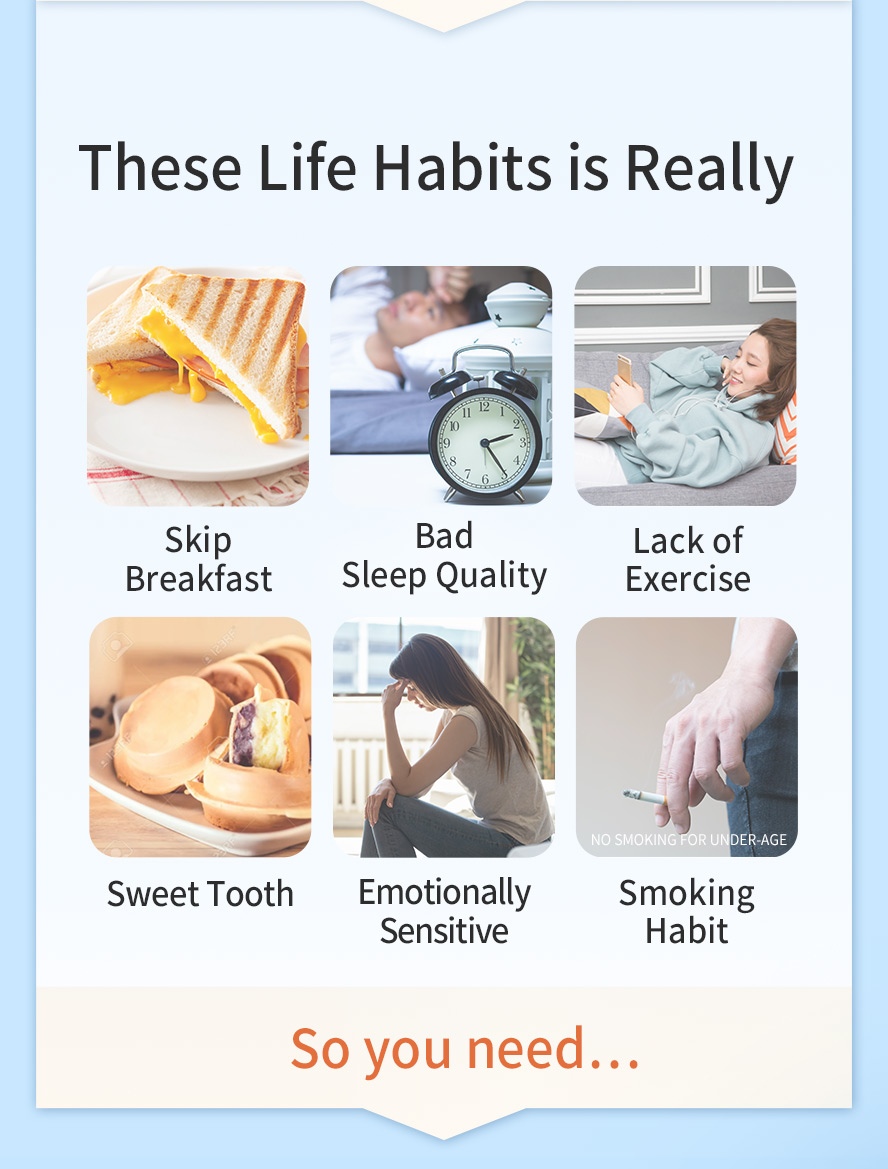 These Life Habits is Really

Skip Breakfast

Bad Sleep Quality

Lack of Exercise

Sweet Tooth

Emotionally Sensitive

NO SMOKING FOR UNDER-AGE

Smoking Habit

So you need…